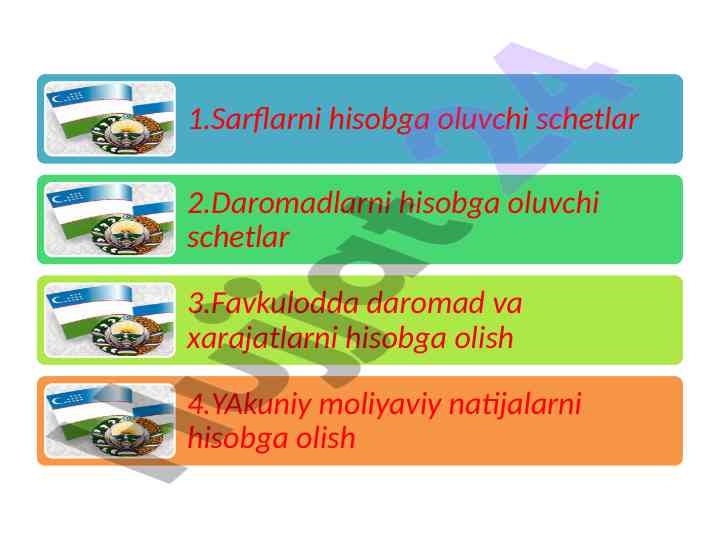 1.Sarflarni hisobga oluvchi schetlar

2.Daromadlarni hisobga oluvchi schetlar

3.Favkulodda daromad va xarajatlarni hisobga olish

4.YAkuniy moliyaviy natijalarni hisobga olish

hujjat24